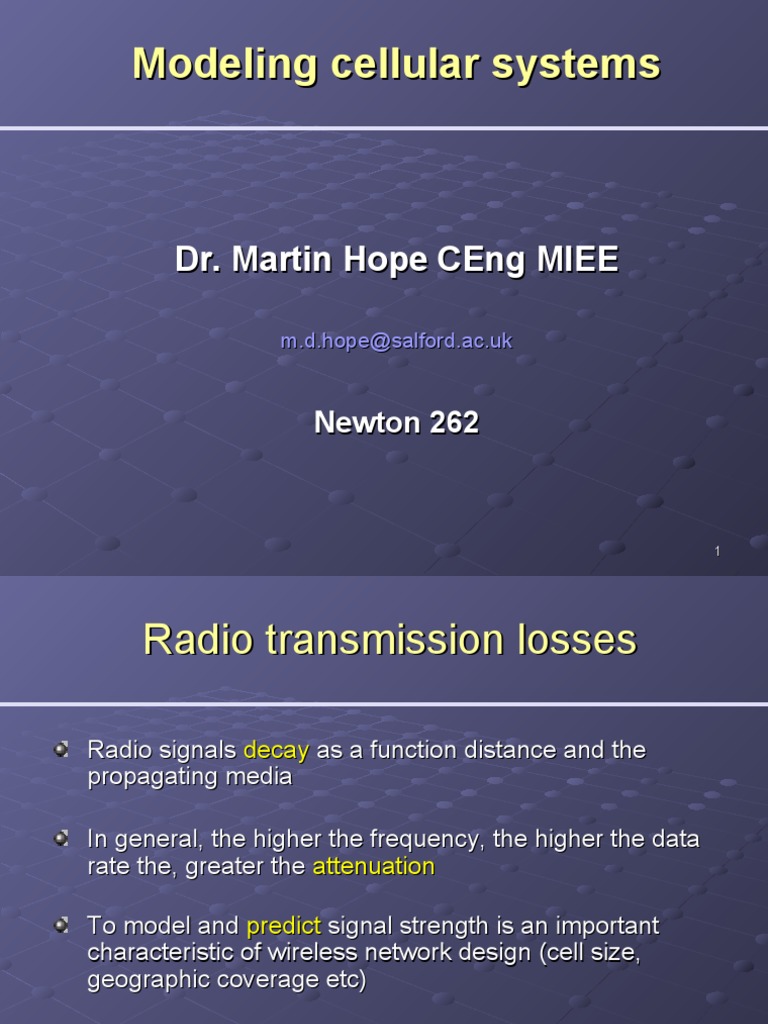 Modeling cellular systems

Dr. Martin Hope CEng MIEE

m.d.hope@salford.ac.uk

Newton 262

1

Radio transmission losses

Radio signals decay as a function distance and the propagating media

In general, the higher the frequency, the higher the data rate the, greater the attenuation

To model and predict signal strength is an important characteristic of wireless network design (cell size, geographic coverage etc)